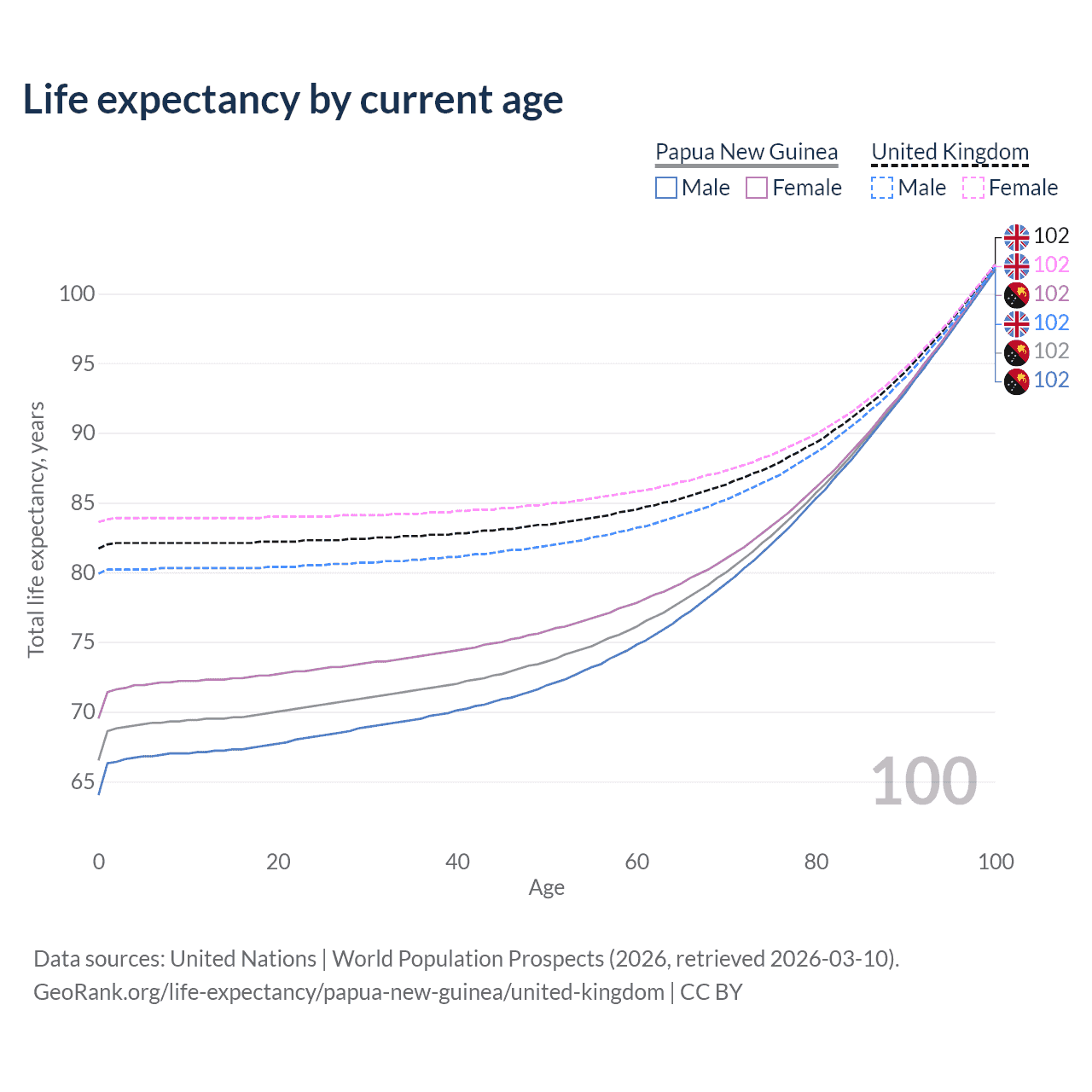 Life expectancy by current age

Papua New Guinea
Male Female

United Kingdom
Male Female

102
102
102
102
102
102

100
95
90
85
80
75
70
65

Total life expectancy, years

100

0
20
40
60
80
100
Age

Data sources: United Nations | World Population Prospects (2026, retrieved 2026-03-10).
GeoRank.org/life-expectancy/papua-new-guinea/united-kingdom | CC BY